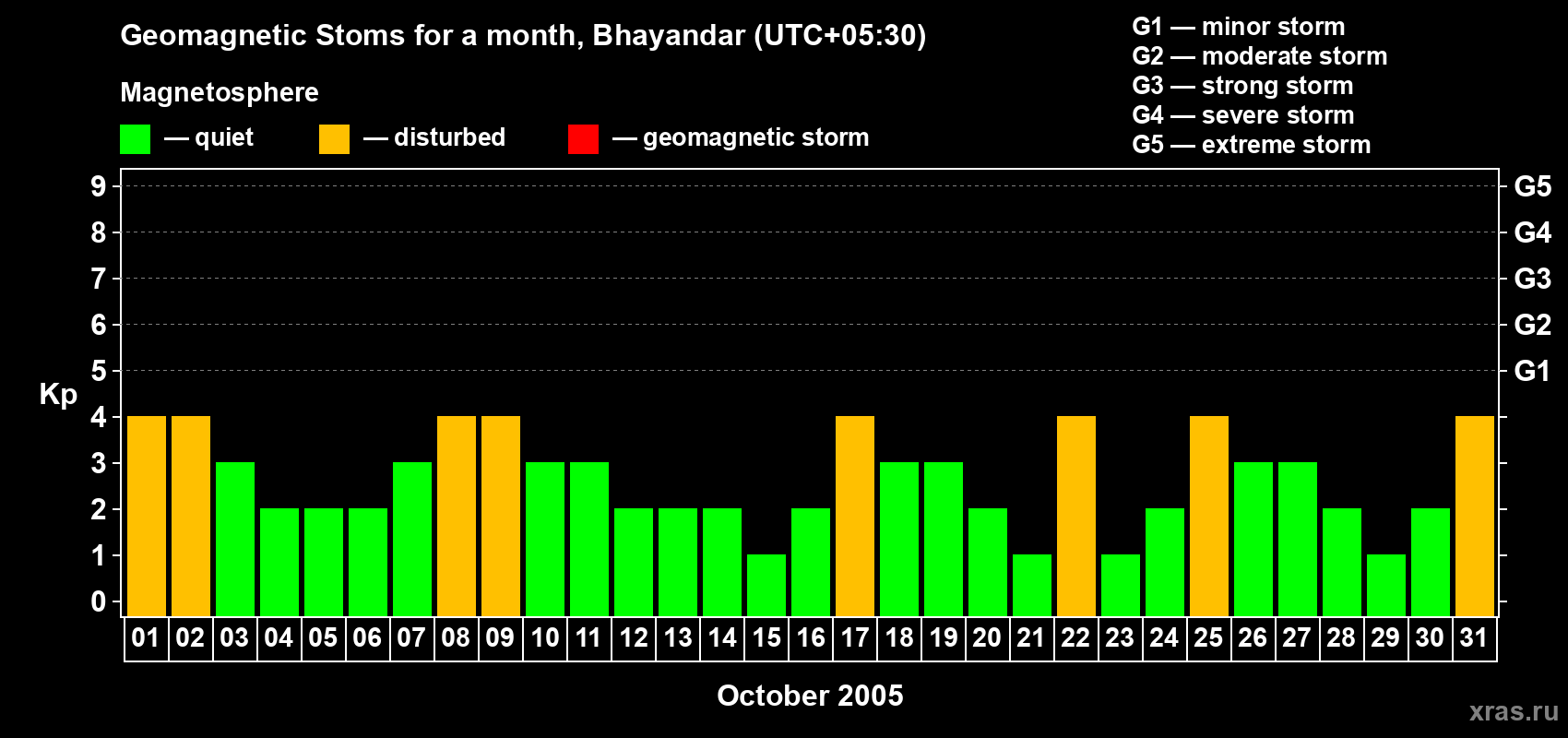 Geomagnetic Stoms for a month, Bhayandar (UTC+05:30)

Magnetosphere

— quiet — disturbed — geomagnetic storm

G1 — minor storm
G2 — moderate storm
G3 — strong storm
G4 — severe storm
G5 — extreme storm

Kp

9 8 7 6 5 4 3 2 1 0

G5 G4 G3 G2 G1

01 02 03 04 05 06 07 08 09 10 11 12 13 14 15 16 17 18 19 20 21 22 23 24 25 26 27 28 29 30 31

October 2005

xras.ru